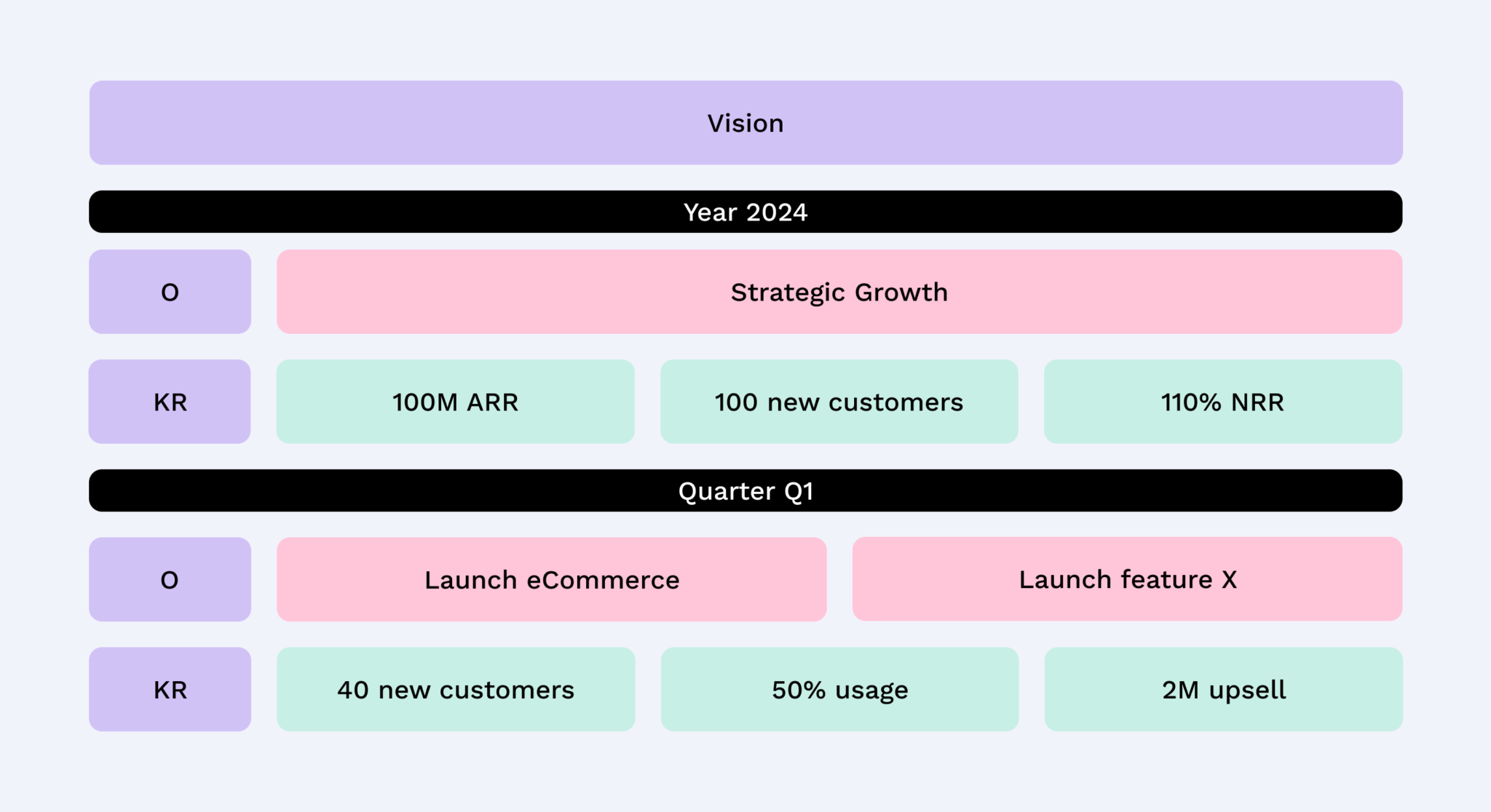 Vision

Year 2024

O

Strategic Growth

KR

100M ARR

100 new customers

110% NRR

Quarter Q1

O

Launch eCommerce

Launch feature X

KR

40 new customers

50% usage

2M upsell